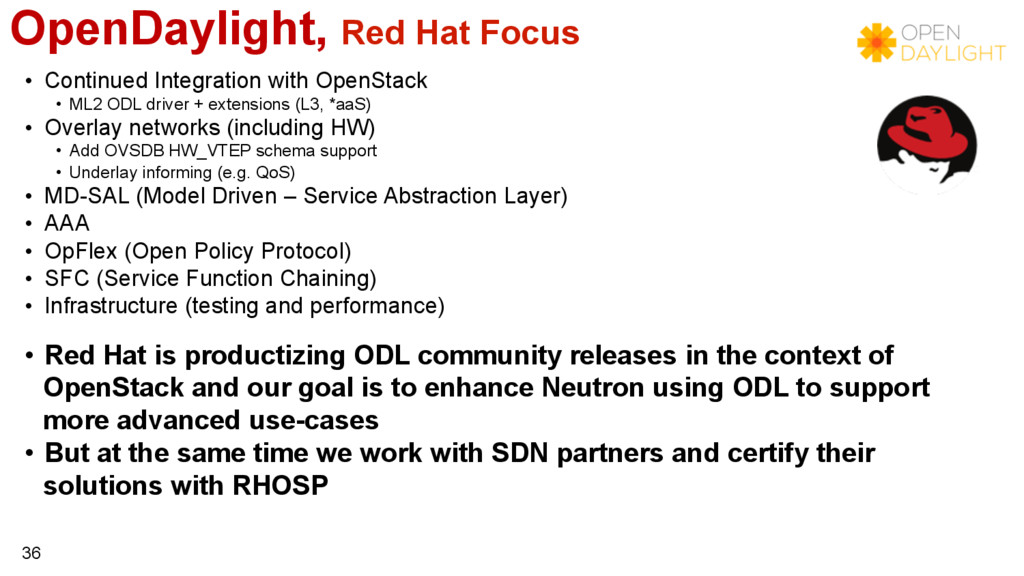 OpenDaylight, Red Hat Focus

OPEN DAYLIGHT

• Continued Integration with OpenStack
  • ML2 ODL driver + extensions (L3, *aaS)
• Overlay networks (including HW)
  • Add OVSDB HW_VTEP schema support
  • Underlay informing (e.g. QoS)
• MD-SAL (Model Driven – Service Abstraction Layer)
• AAA
• OpFlex (Open Policy Protocol)
• SFC (Service Function Chaining)
• Infrastructure (testing and performance)

• Red Hat is productizing ODL community releases in the context of OpenStack and our goal is to enhance Neutron using ODL to support more advanced use-cases
• But at the same time we work with SDN partners and certify their solutions with RHOSP

36